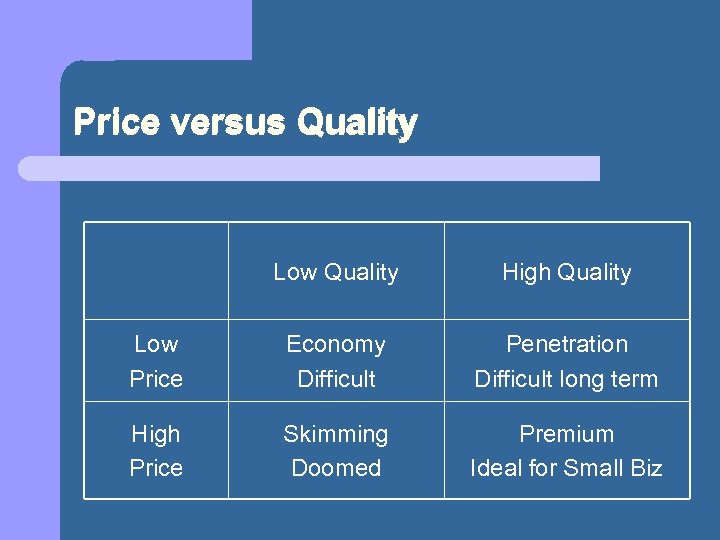 Price versus Quality

| | Low Quality | High Quality |
|---|---|---|
| Low Price | Economy Difficult | Penetration Difficult long term |
| High Price | Skimming Doomed | Premium Ideal for Small Biz |